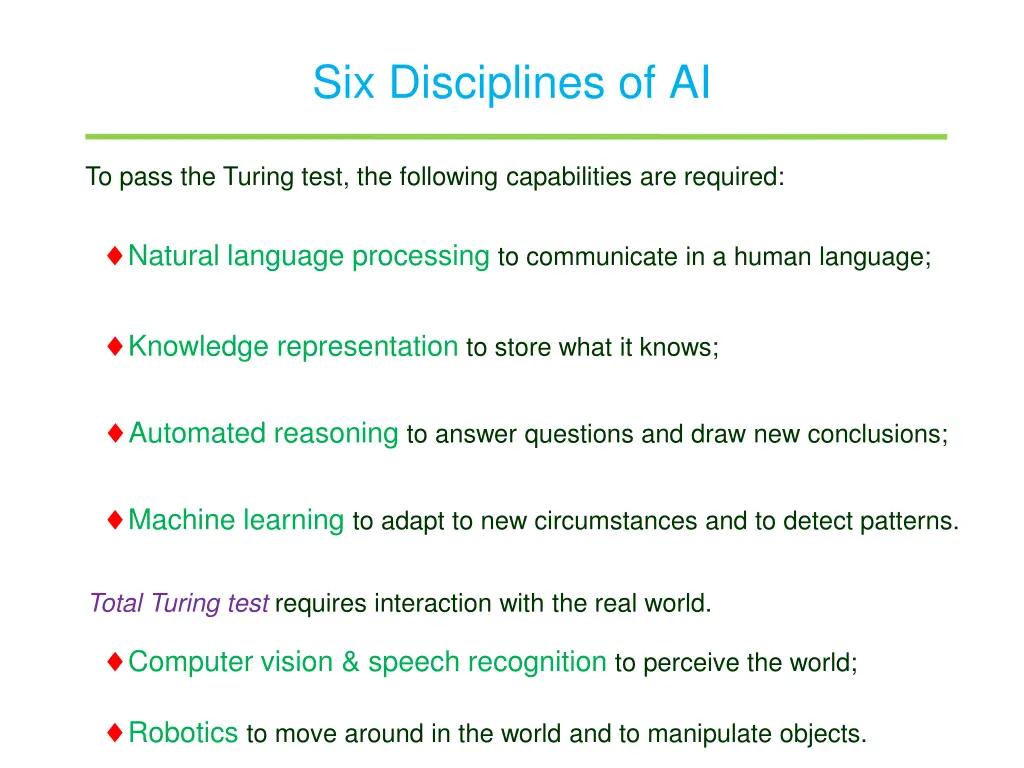 Six Disciplines of AI

To pass the Turing test, the following capabilities are required:

♦ Natural language processing to communicate in a human language;

♦ Knowledge representation to store what it knows;

♦ Automated reasoning to answer questions and draw new conclusions;

♦ Machine learning to adapt to new circumstances and to detect patterns.

Total Turing test requires interaction with the real world.

♦ Computer vision & speech recognition to perceive the world;

♦ Robotics to move around in the world and to manipulate objects.